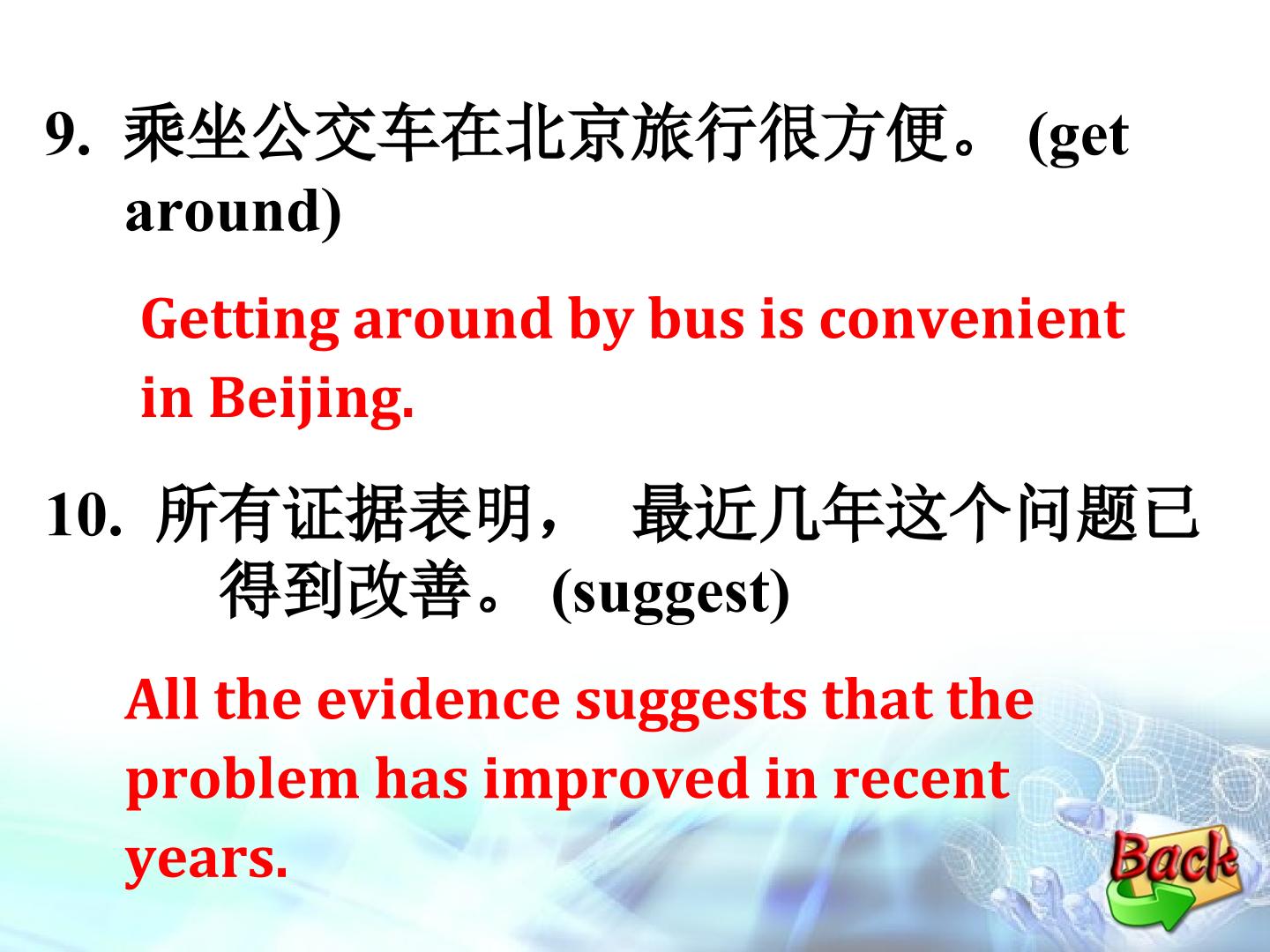 9.乘坐公交车在北京旅行很方便。(get around)

Getting around by bus is convenient in Beijing.

10.所有证据表明，最近几年这个问题已得到改善。(suggest)

All the evidence suggests that the problem has improved in recent years.

Back